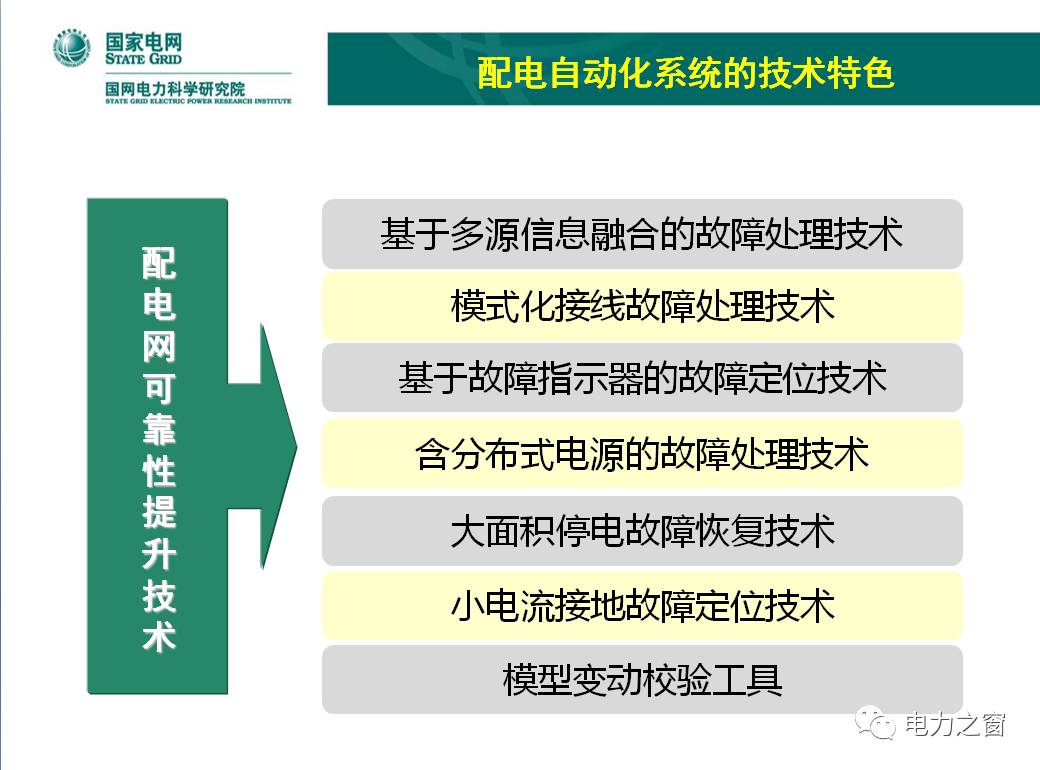 国家电网
STATE GRID
国网电力科学研究院
STATE GRID ELECTRIC POWER RESEARCH INSTITUTE

配电自动化系统的技术特色

配电网可靠性提升技术

基于多源信息融合的故障处理技术

模式化接线故障处理技术

基于故障指示器的故障定位技术

含分布式电源的故障处理技术

大面积停电故障恢复技术

小电流接地故障定位技术

模型变动校验工具

电力之窗